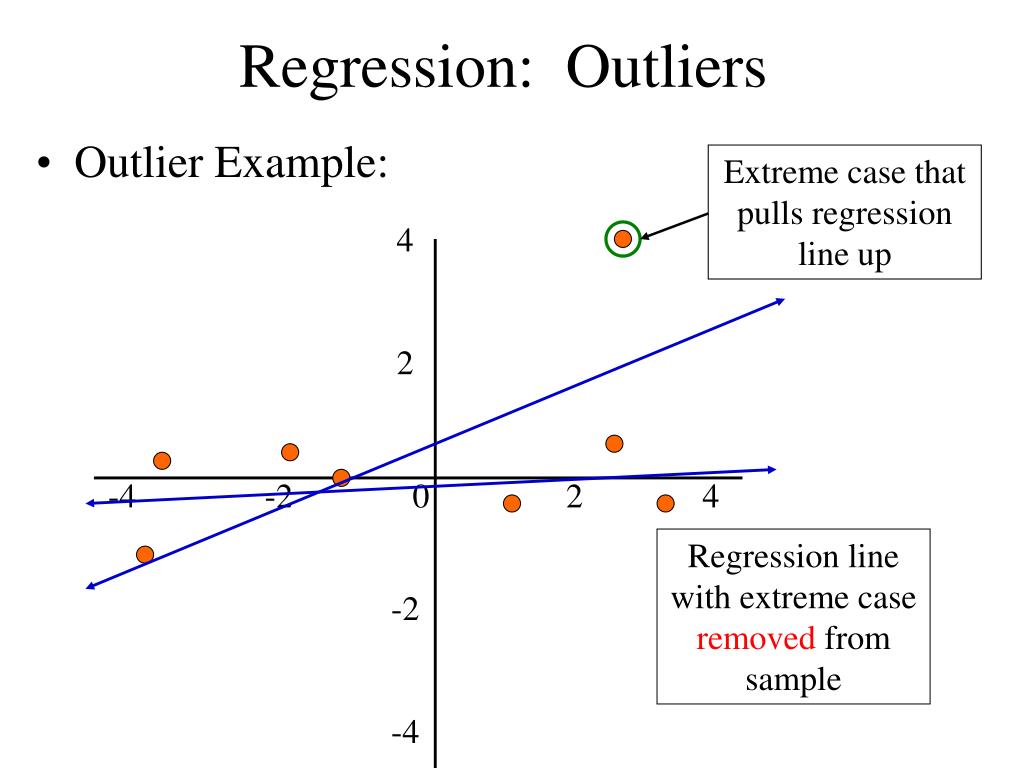 Regression: Outliers

• Outlier Example:

Extreme case that pulls regression line up

4

2

-4

-2

0

2

4

-2

-4

Regression line with extreme case removed from sample